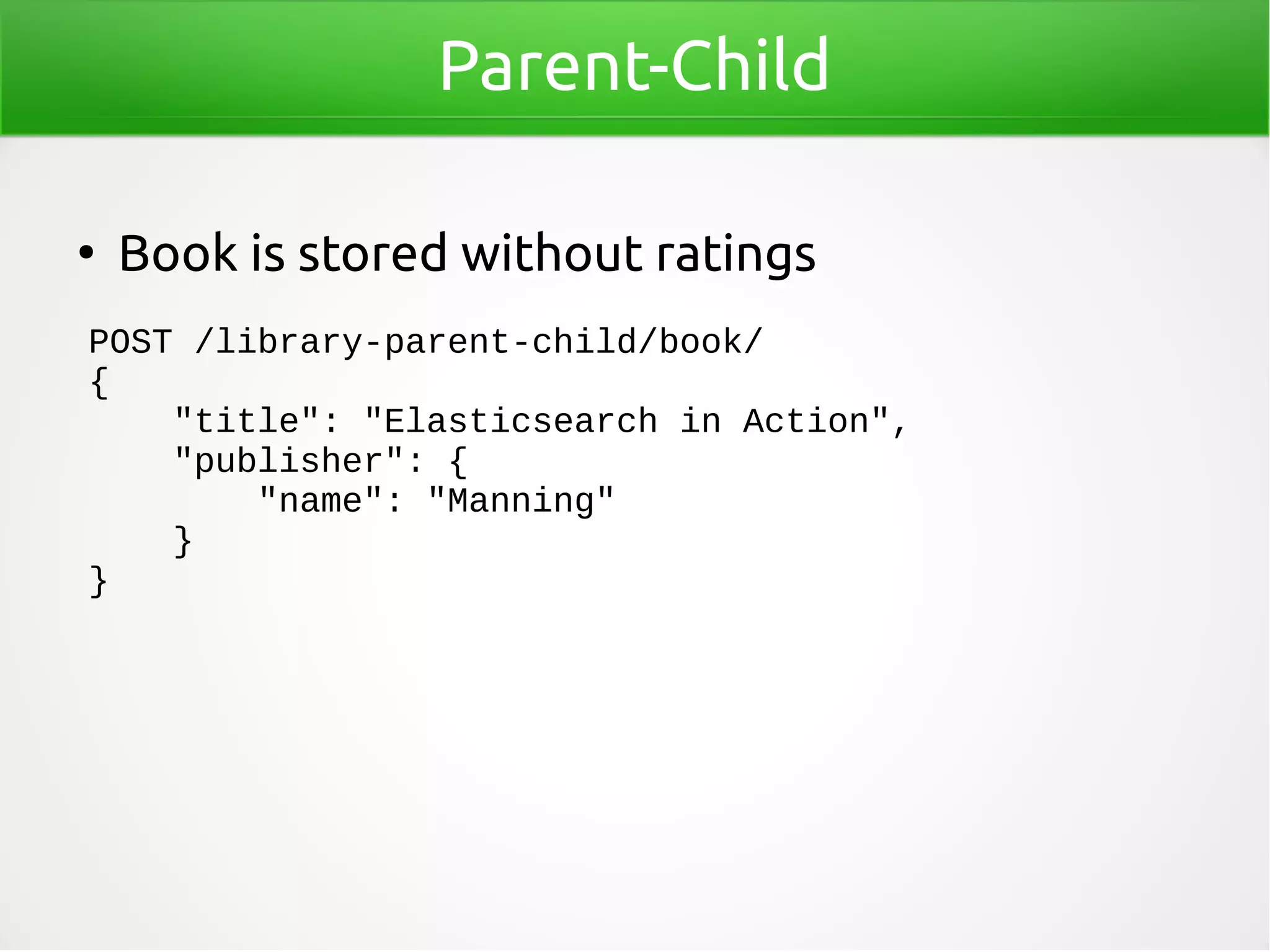 Parent-Child

• Book is stored without ratings

POST /library-parent-child/book/
{
    "title": "Elasticsearch in Action",
    "publisher": {
        "name": "Manning"
    }
}